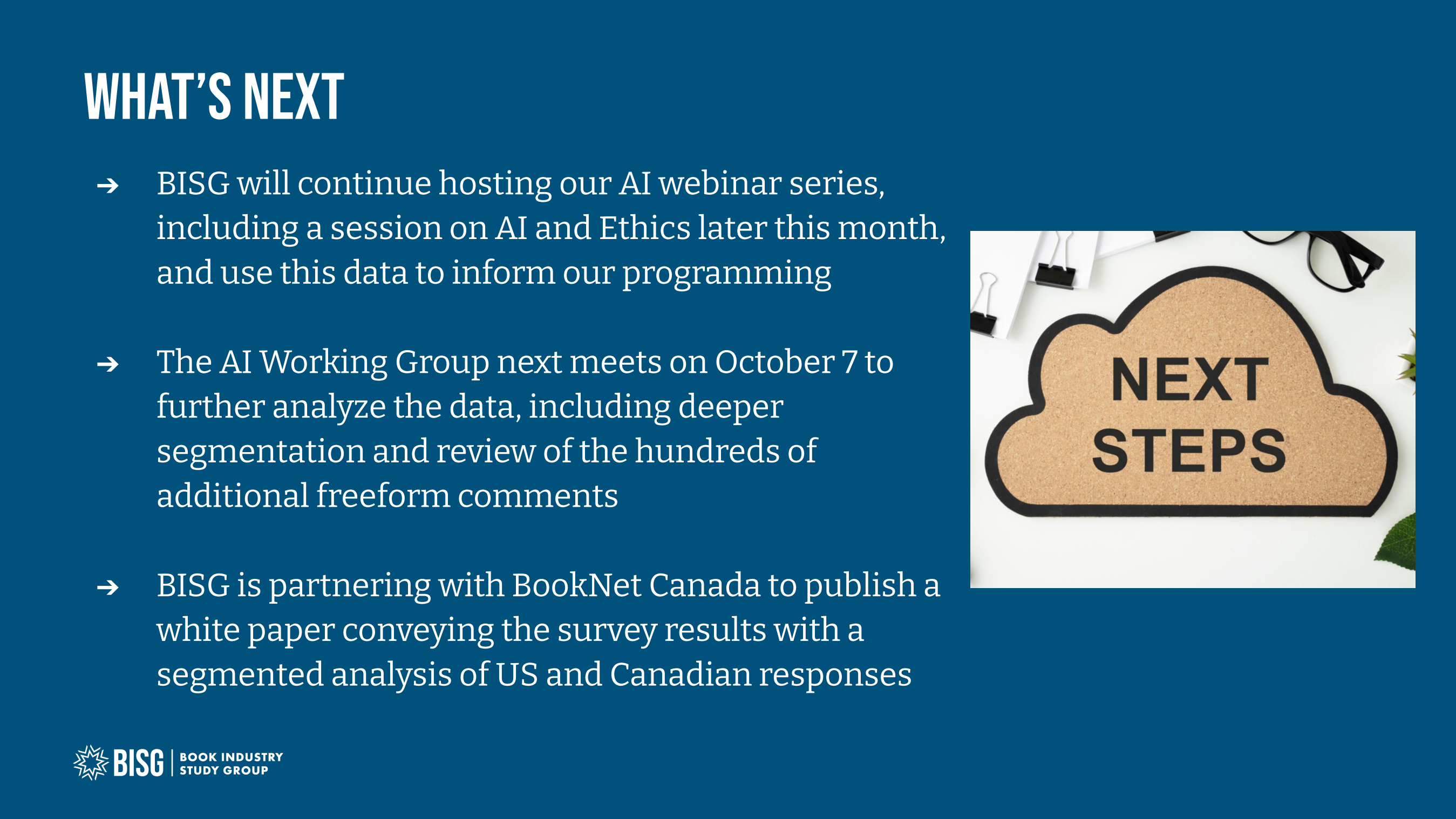 WHAT'S NEXT

➔ BISG will continue hosting our AI webinar series, including a session on AI and Ethics later this month, and use this data to inform our programming

➔ The AI Working Group next meets on October 7 to further analyze the data, including deeper segmentation and review of the hundreds of additional freeform comments

➔ BISG is partnering with BookNet Canada to publish a white paper conveying the survey results with a segmented analysis of US and Canadian responses

NEXT STEPS

BISG | BOOK INDUSTRY STUDY GROUP